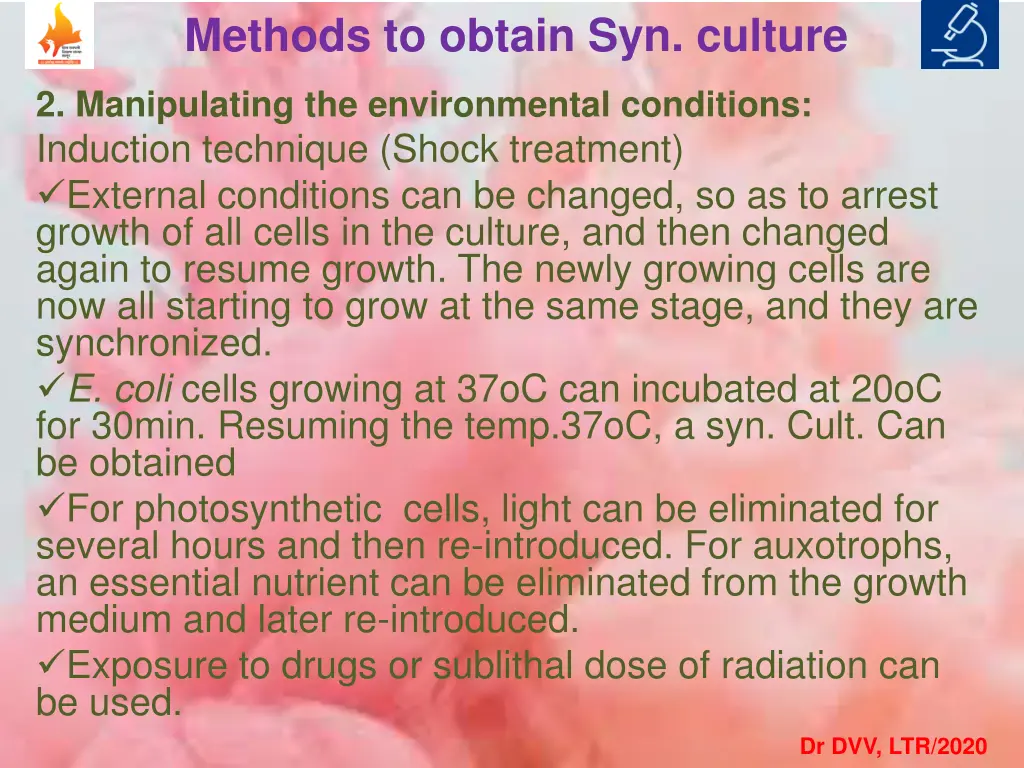 Methods to obtain Syn. culture

2. Manipulating the environmental conditions:

Induction technique (Shock treatment)

✓External conditions can be changed, so as to arrest growth of all cells in the culture, and then changed again to resume growth. The newly growing cells are now all starting to grow at the same stage, and they are synchronized.

✓E. coli cells growing at 37oC can incubated at 20oC for 30min. Resuming the temp.37oC, a syn. Cult. Can be obtained

✓For photosynthetic cells, light can be eliminated for several hours and then re-introduced. For auxotrophs, an essential nutrient can be eliminated from the growth medium and later re-introduced.

✓Exposure to drugs or sublithal dose of radiation can be used.

Dr DVV, LTR/2020